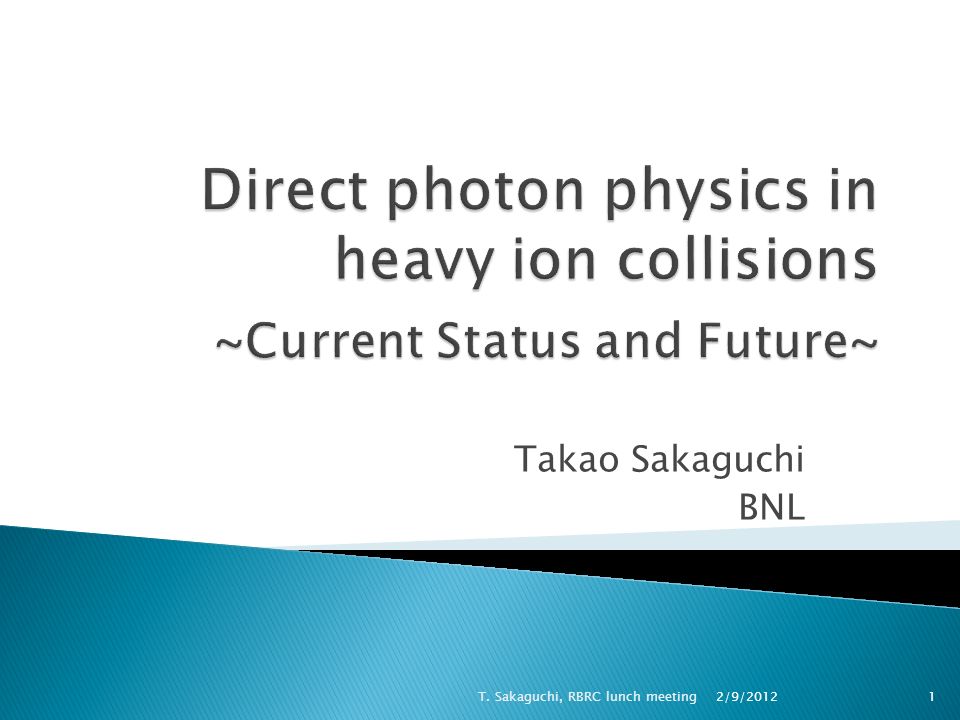 Direct photon physics in heavy ion collisions
~Current Status and Future~

Takao Sakaguchi
BNL

T. Sakaguchi, RBRC lunch meeting 2/9/2012 1